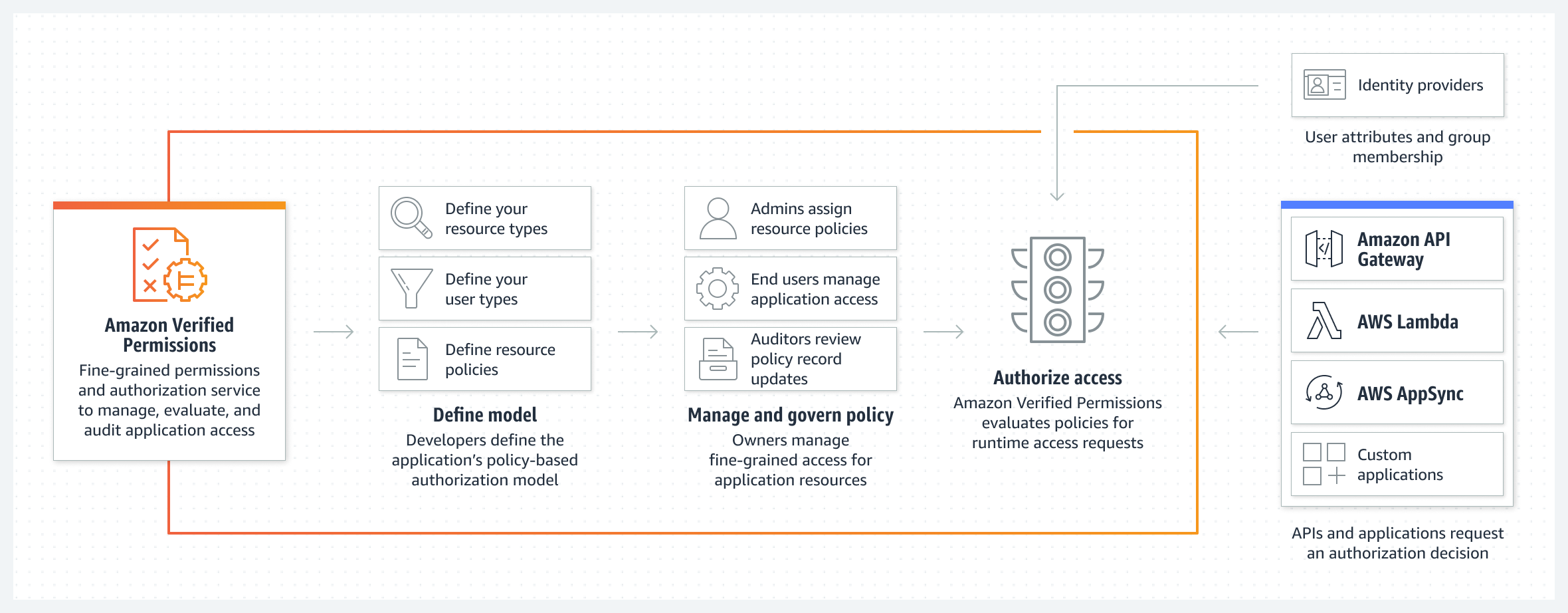 Amazon Verified Permissions
Fine-grained permissions and authorization service to manage, evaluate, and audit application access

Define your resource types

Define your user types

Define resource policies

Define model
Developers define the application's policy-based authorization model

Admins assign resource policies

End users manage application access

Auditors review policy record updates

Manage and govern policy
Owners manage fine-grained access for application resources

Authorize access
Amazon Verified Permissions evaluates policies for runtime access requests

Identity providers

User attributes and group membership

Amazon API Gateway

AWS Lambda

AWS AppSync

Custom applications

APIs and applications request an authorization decision